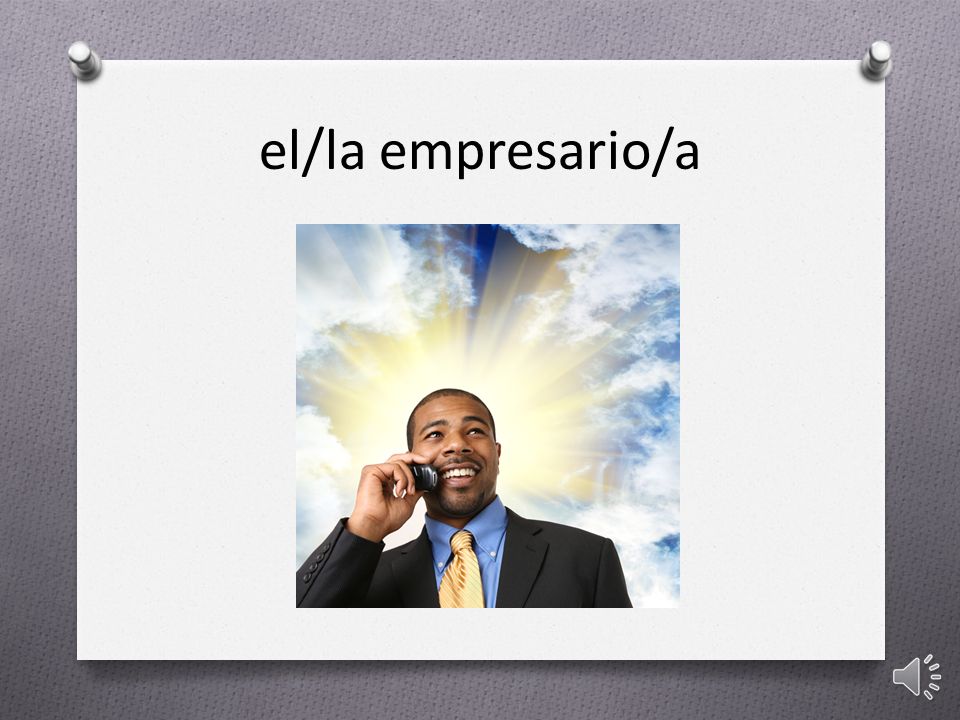 el/la empresario/a